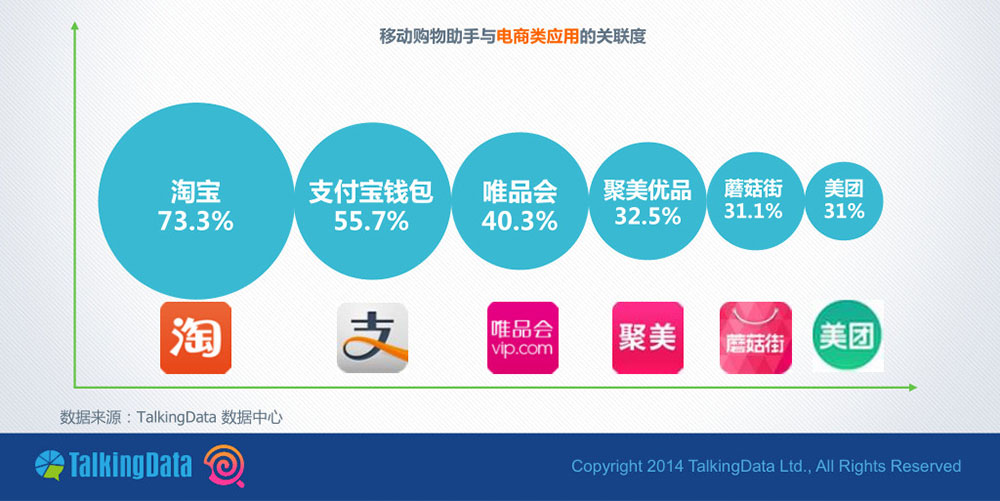 移动购物助手与电商类应用的关联度

淘宝
73.3%

支付宝钱包
55.7%

唯品会
40.3%

聚美优品
32.5%

蘑菇街
31.1%

美团
31%

淘

支

唯品会
vip.com

聚美

蘑菇街

美团

数据来源：TalkingData 数据中心

TalkingData

Copyright 2014 TalkingData Ltd., All Rights Reserved